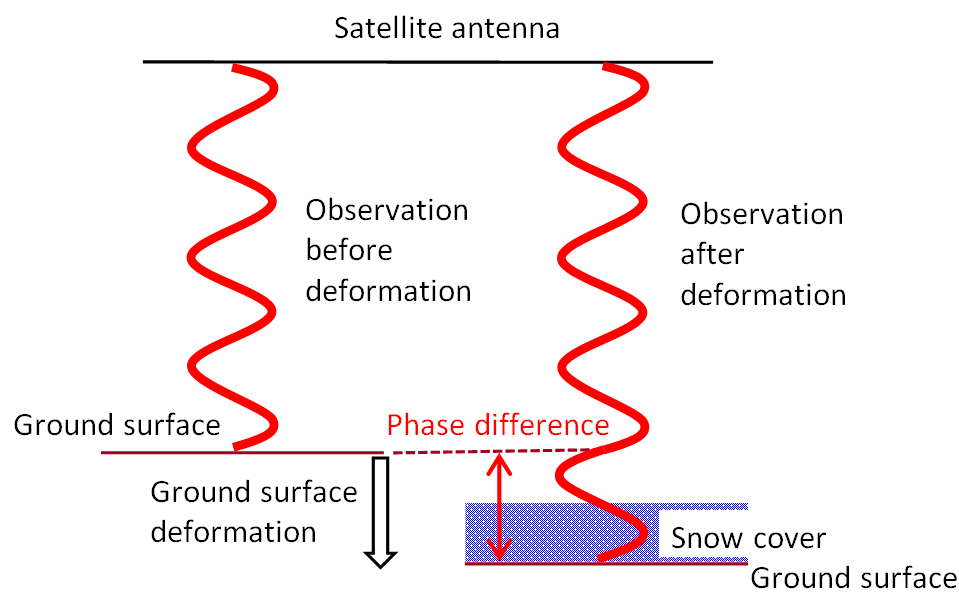 Satellite antenna

Observation before deformation

Observation after deformation

Ground surface

Phase difference

Ground surface deformation

Snow cover

Ground surface